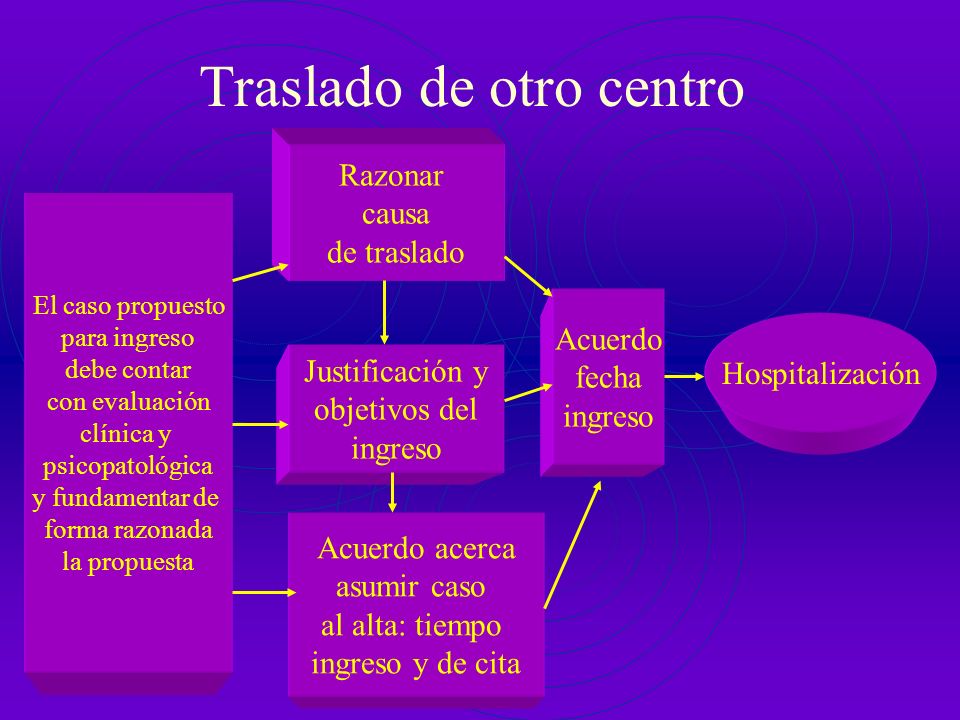 Traslado de otro centro

El caso propuesto para ingreso debe contar con evaluación clínica y psicopatológica y fundamentar de forma razonada la propuesta

Razonar causa de traslado

Justificación y objetivos del ingreso

Acuerdo acerca asumir caso al alta: tiempo ingreso y de cita

Acuerdo fecha ingreso

Hospitalización